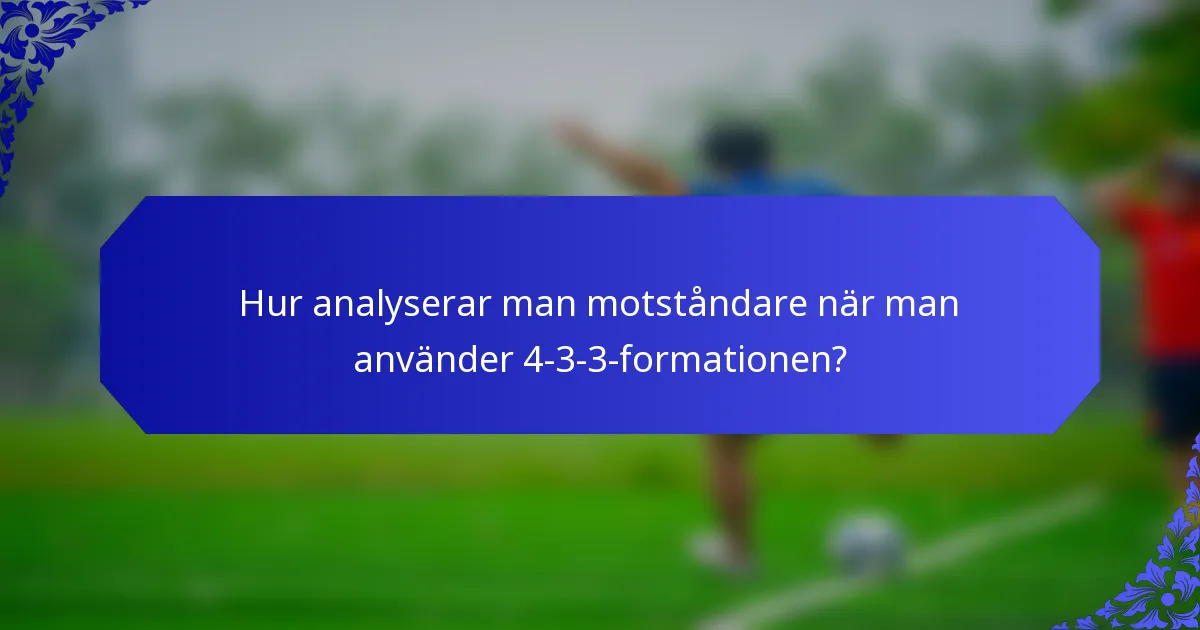 Hur analyserar man motståndare när man använder 4-3-3-formationen?